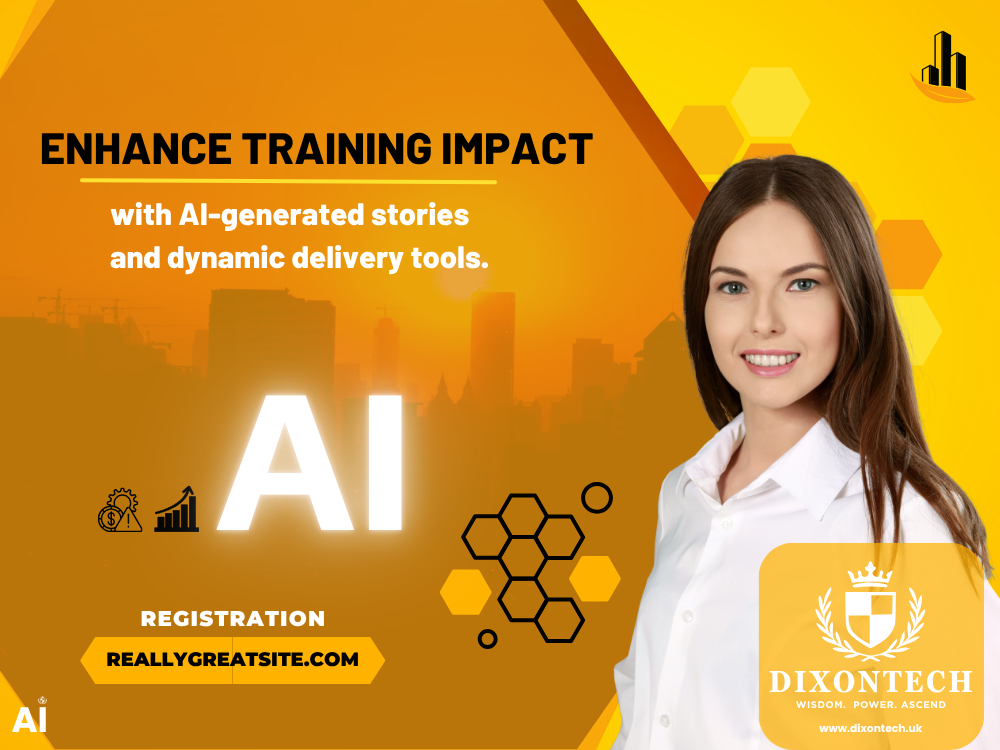 ENHANCE TRAINING IMPACT

with AI-generated stories and dynamic delivery tools.

AI

REGISTRATION

REALLYGREATSITE.COM

AI

DIXONTECH
WISDOM. POWER. ASCEND
www.dixontech.uk